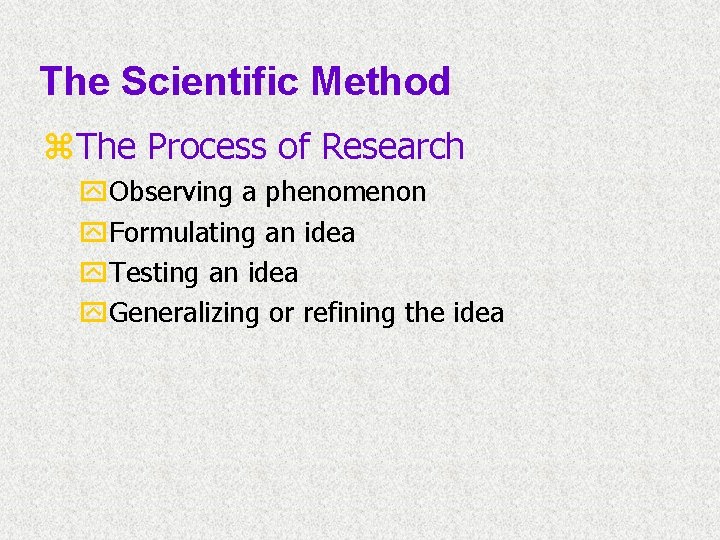 The Scientific Method

The Process of Research

Observing a phenomenon

Formulating an idea

Testing an idea

Generalizing or refining the idea